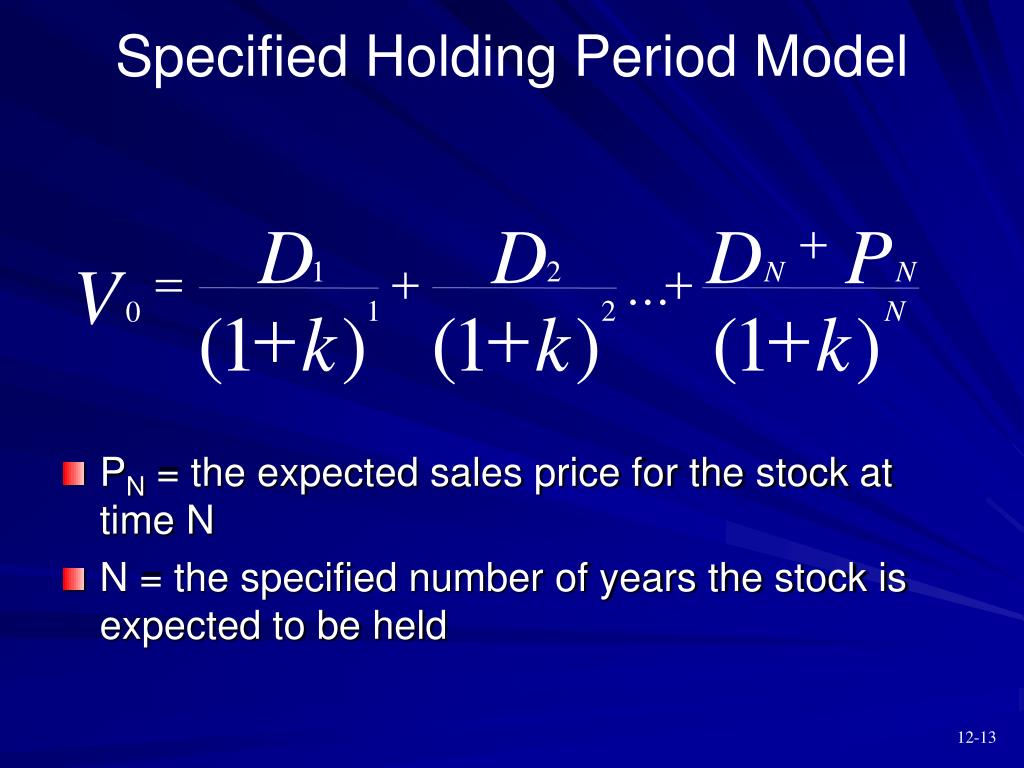 Specified Holding Period Model

$V_0 = \frac{D_1}{(1+k)^1} + \frac{D_2}{(1+k)^2} \ldots + \frac{D_N + P_N}{(1+k)^N}$

$P_N$ = the expected sales price for the stock at time N

N = the specified number of years the stock is expected to be held

12-13